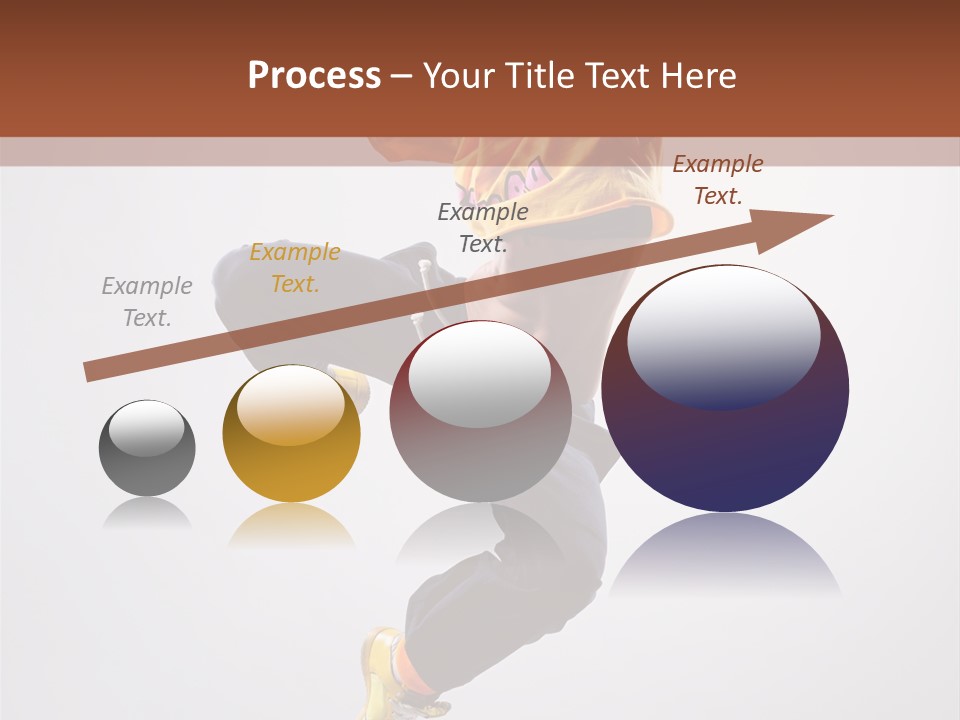 Process – Your Title Text Here

Example Text.

Example Text.

Example Text.

Example Text.